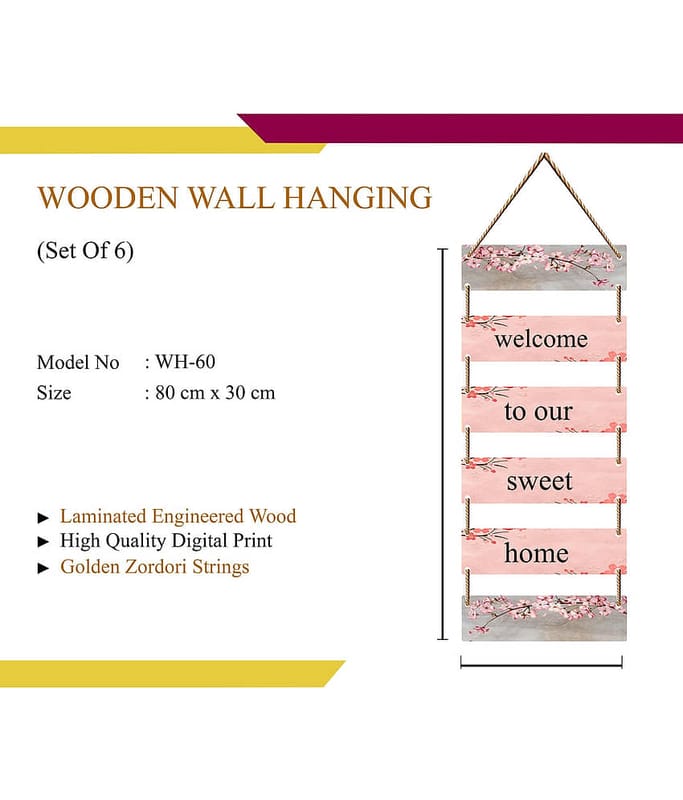 WOODEN WALL HANGING

(Set Of 6)

Model No : WH-60
Size : 80 cm x 30 cm

► Laminated Engineered Wood
► High Quality Digital Print
► Golden Zordori Strings

welcome
to our
sweet
home